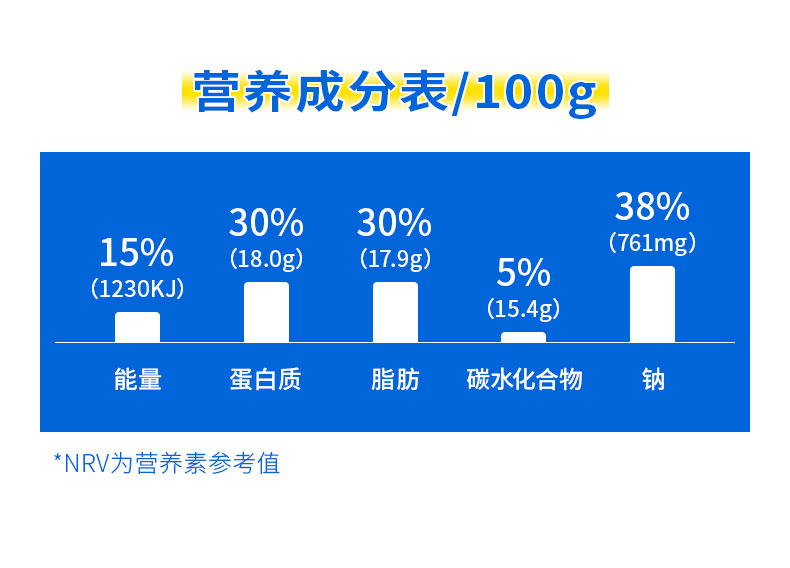 营养成分表/100g

15%
(1230KJ)
能量

30%
(18.0g)
蛋白质

30%
(17.9g)
脂肪

5%
(15.4g)
碳水化合物

38%
(761mg)
钠

*NRV为营养素参考值